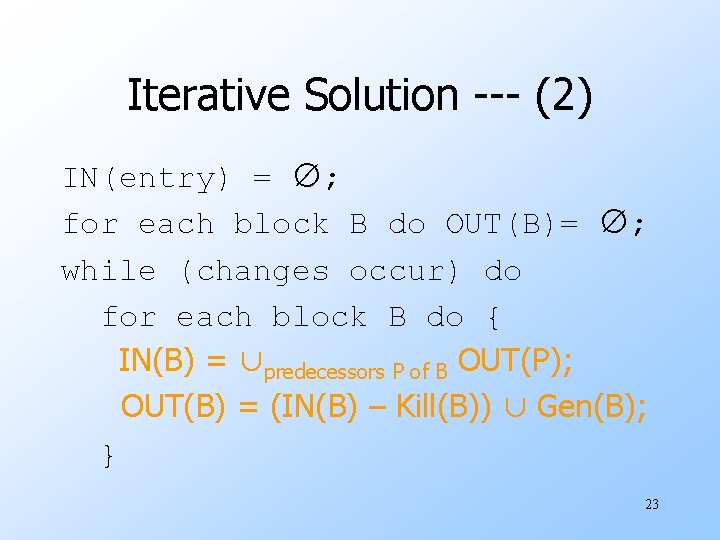 Iterative Solution --- (2)

IN(entry) = $\emptyset$;
for each block B do OUT(B)= $\emptyset$;
while (changes occur) do
for each block B do {
IN(B) = $\cup_{\text{predecessors P of B}}$ OUT(P);
OUT(B) = (IN(B) – Kill(B)) $\cup$ Gen(B);
}

23